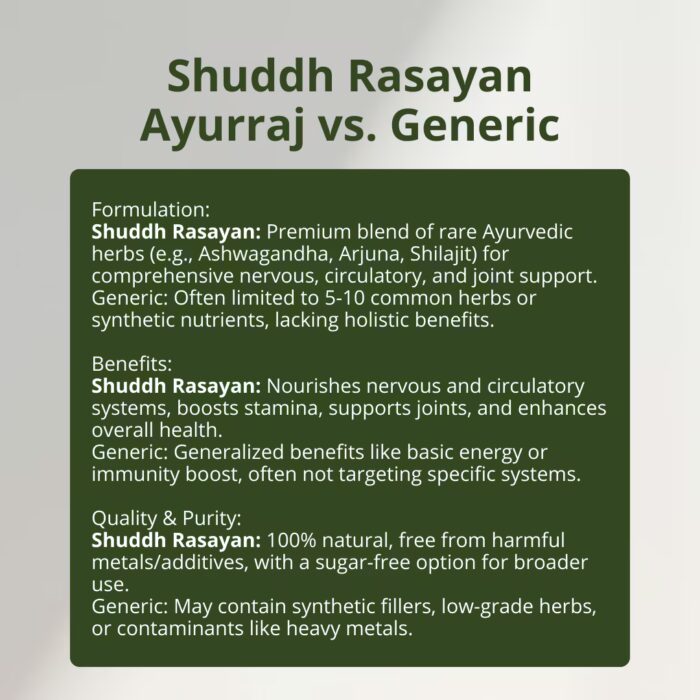 Shuddh Rasayan Ayurraj vs. Generic

Formulation:
Shuddh Rasayan: Premium blend of rare Ayurvedic herbs (e.g., Ashwagandha, Arjuna, Shilajit) for comprehensive nervous, circulatory, and joint support.
Generic: Often limited to 5-10 common herbs or synthetic nutrients, lacking holistic benefits.

Benefits:
Shuddh Rasayan: Nourishes nervous and circulatory systems, boosts stamina, supports joints, and enhances overall health.
Generic: Generalized benefits like basic energy or immunity boost, often not targeting specific systems.

Quality & Purity:
Shuddh Rasayan: 100% natural, free from harmful metals/additives, with a sugar-free option for broader use.
Generic: May contain synthetic fillers, low-grade herbs, or contaminants like heavy metals.